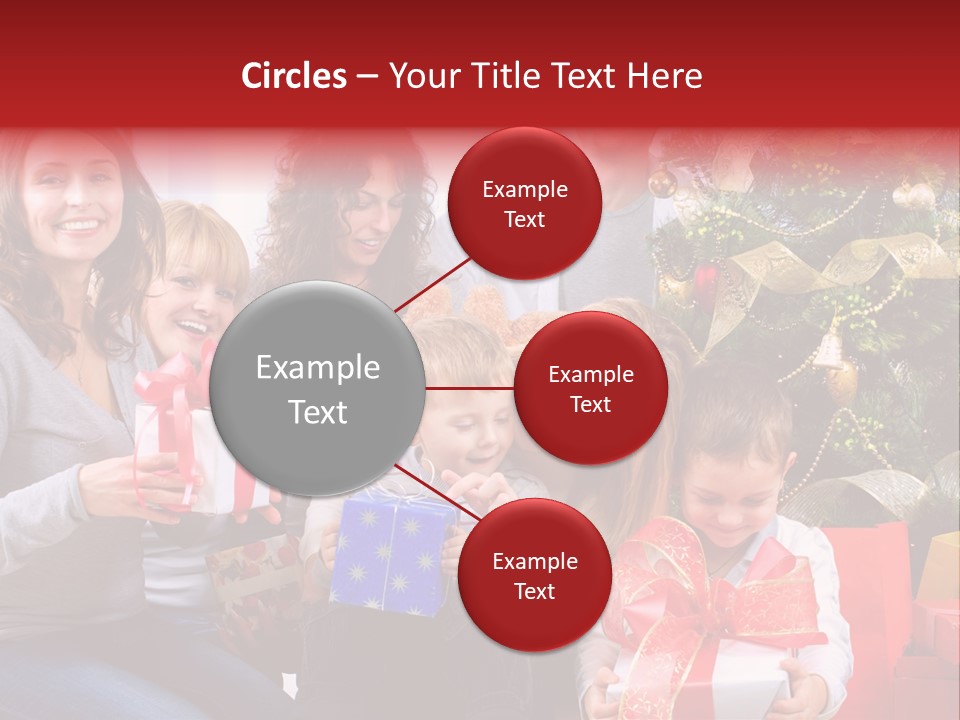 Circles – Your Title Text Here

Example Text

Example Text

Example Text

Example Text